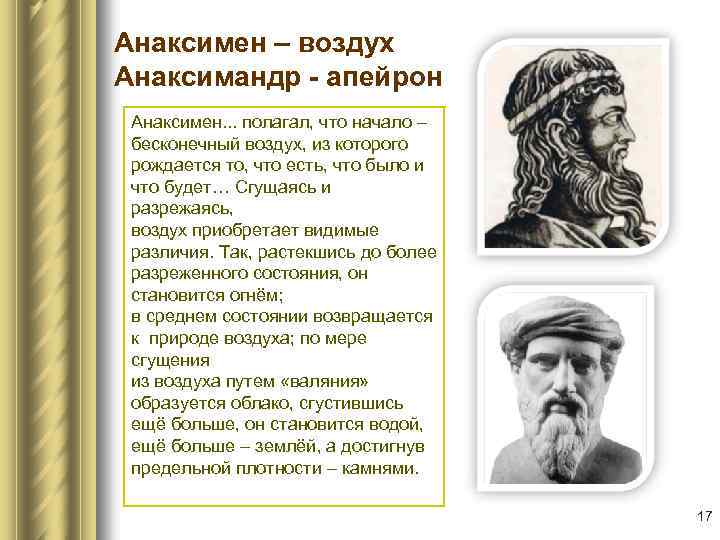 Анаксимен – воздух
Анаксимандр - апейрон

Анаксимен... полагал, что начало – бесконечный воздух, из которого рождается то, что есть, что было и что будет… Сгущаясь и разрежаясь,
воздух приобретает видимые различия. Так, растекшись до более разреженного состояния, он становится огнём;
в среднем состоянии возвращается к природе воздуха; по мере сгущения
из воздуха путем «валяния» образуется облако, сгустившись ещё больше, он становится водой, ещё больше – землёй, а достигнув предельной плотности – камнями.

17